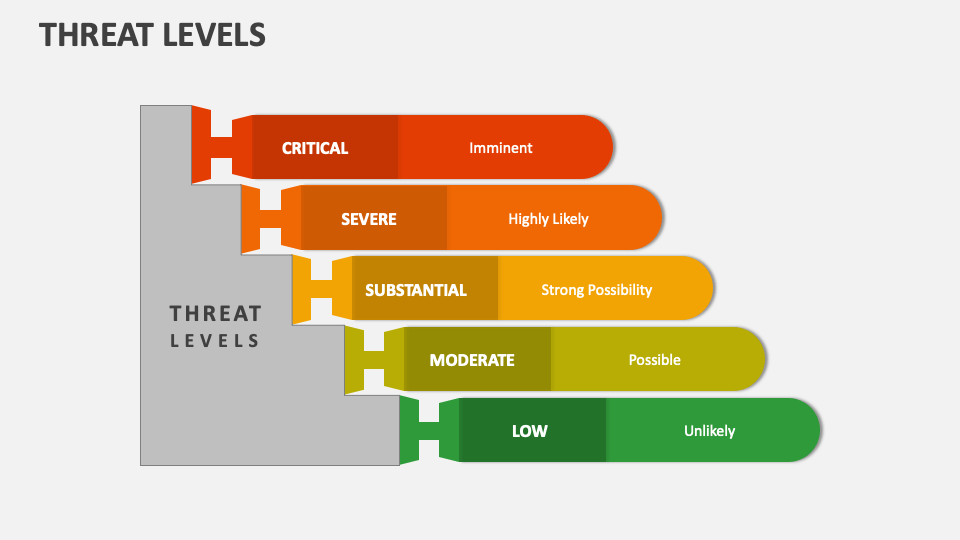 THREAT LEVELS

THREAT LEVELS

CRITICAL Imminent

SEVERE Highly Likely

SUBSTANTIAL Strong Possibility

MODERATE Possible

LOW Unlikely